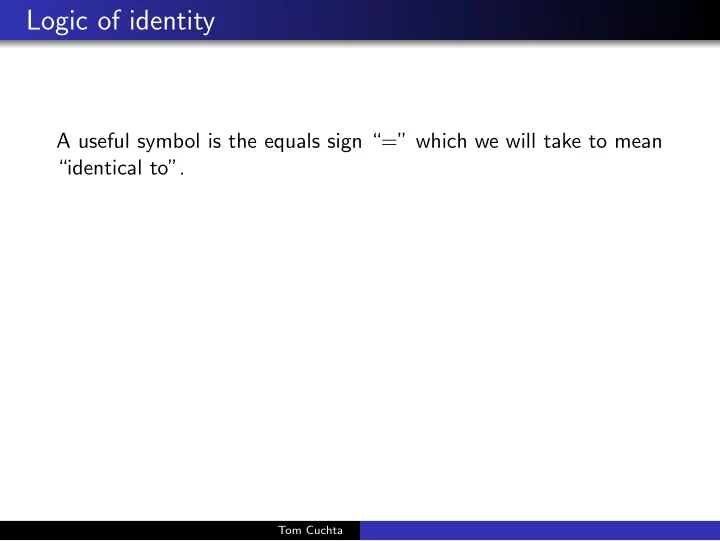 Logic of identity

A useful symbol is the equals sign "$=$" which we will take to mean "identical to".

Tom Cuchta